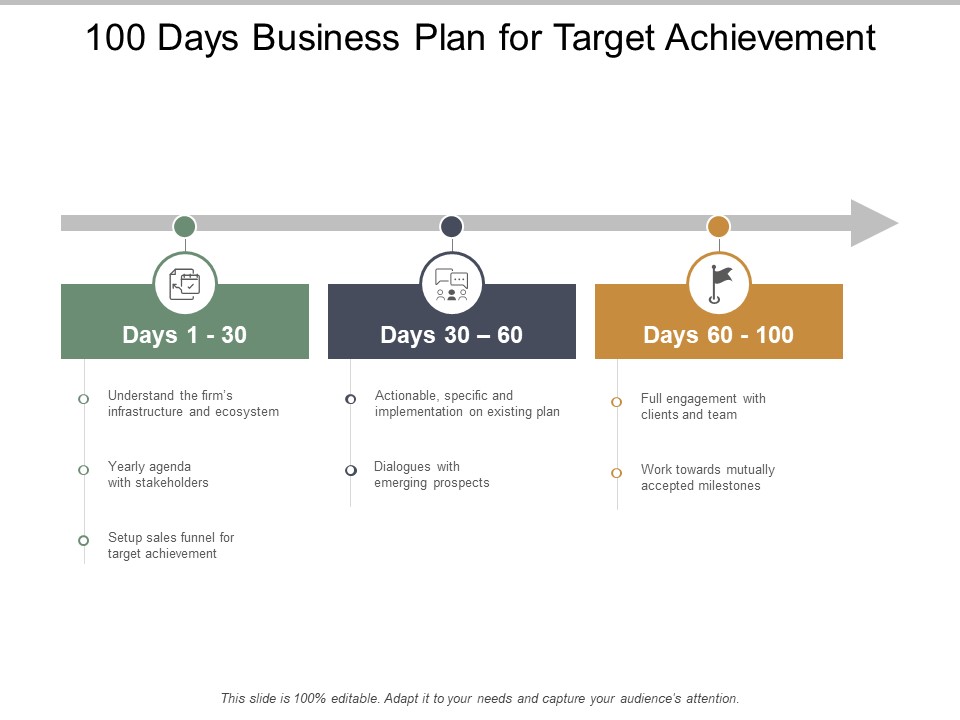 100 Days Business Plan for Target Achievement

Days 1 - 30

Understand the firm's infrastructure and ecosystem

Yearly agenda with stakeholders

Setup sales funnel for target achievement

Days 30 – 60

Actionable, specific and implementation on existing plan

Dialogues with emerging prospects

Days 60 - 100

Full engagement with clients and team

Work towards mutually accepted milestones

This slide is 100% editable. Adapt it to your needs and capture your audience's attention.